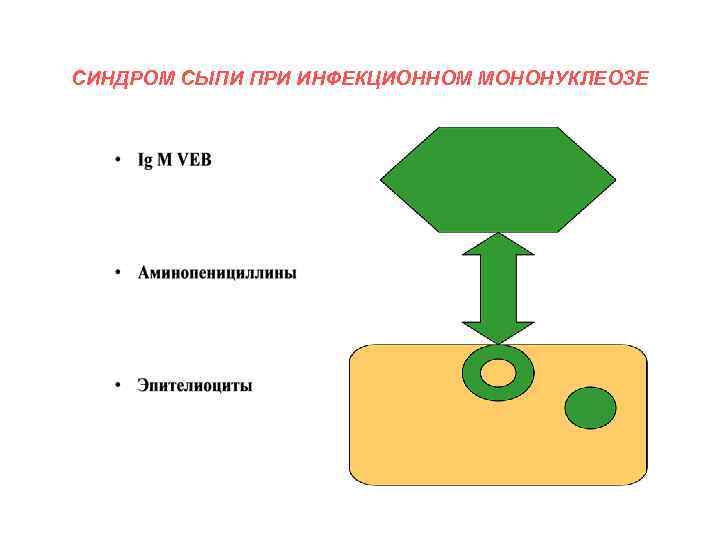 СИНДРОМ СЫПИ ПРИ ИНФЕКЦИОННОМ МОНОНУКЛЕОЗЕ

• Ig M VEB

• Аминопенициллины

• Эпителиоциты